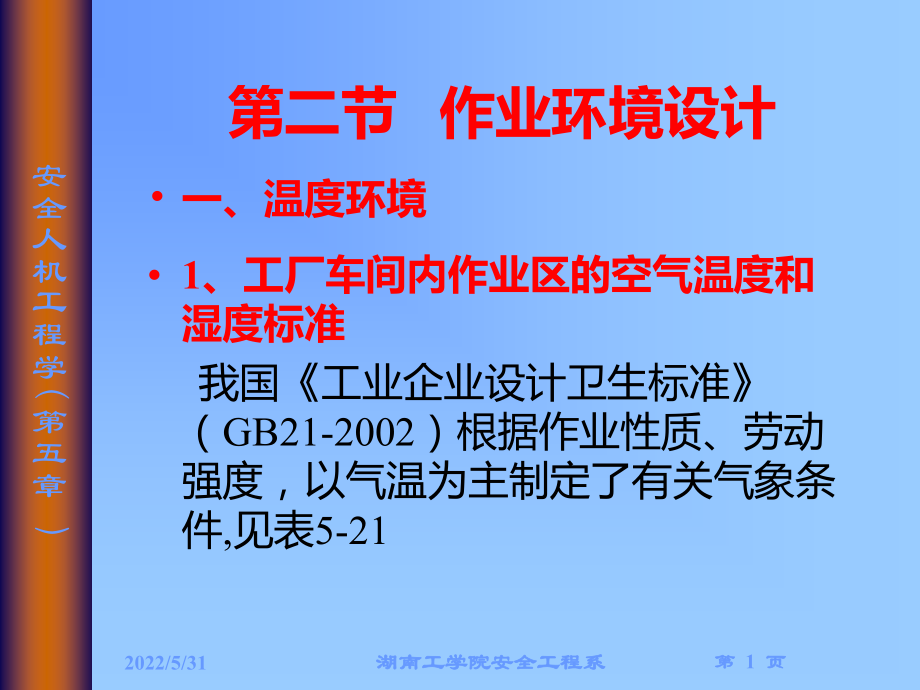 安全人机工程学（第五章）

第二节 作业环境设计

• 一、温度环境

• 1、工厂车间内作业区的空气温度和湿度标准

我国《工业企业设计卫生标准》（GB21-2002）根据作业性质、劳动强度，以气温为主制定了有关气象条件,见表5-21

2022/5/31 湖南工学院安全工程系 第 1 页